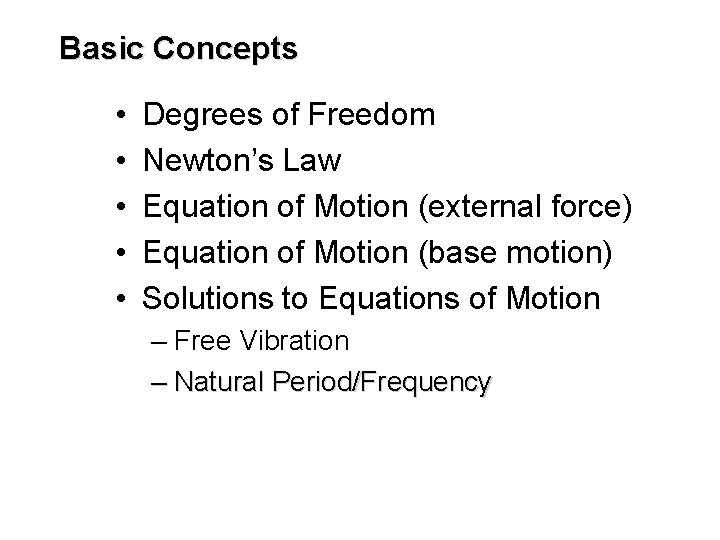 Basic Concepts

• Degrees of Freedom
• Newton's Law
• Equation of Motion (external force)
• Equation of Motion (base motion)
• Solutions to Equations of Motion
– Free Vibration
– Natural Period/Frequency